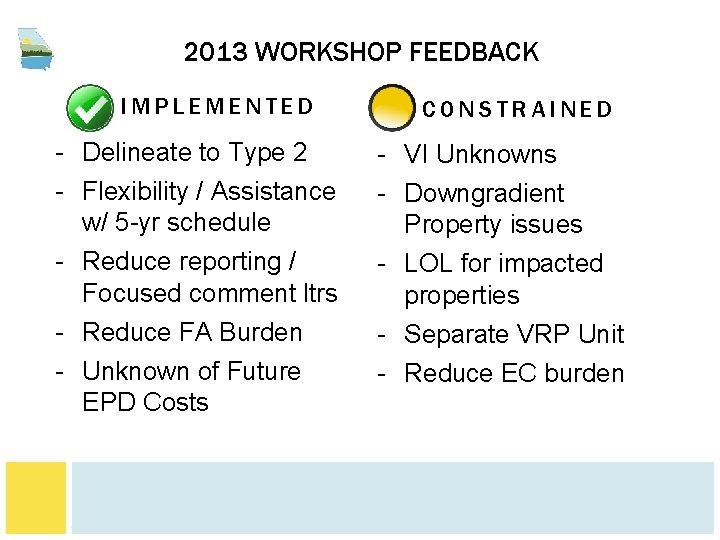 2013 WORKSHOP FEEDBACK

IMPLEMENTED

- Delineate to Type 2
- Flexibility / Assistance w/ 5-yr schedule
- Reduce reporting / Focused comment ltrs
- Reduce FA Burden
- Unknown of Future EPD Costs

CONSTRAINED

- VI Unknowns
- Downgradient Property issues
- LOL for impacted properties
- Separate VRP Unit
- Reduce EC burden